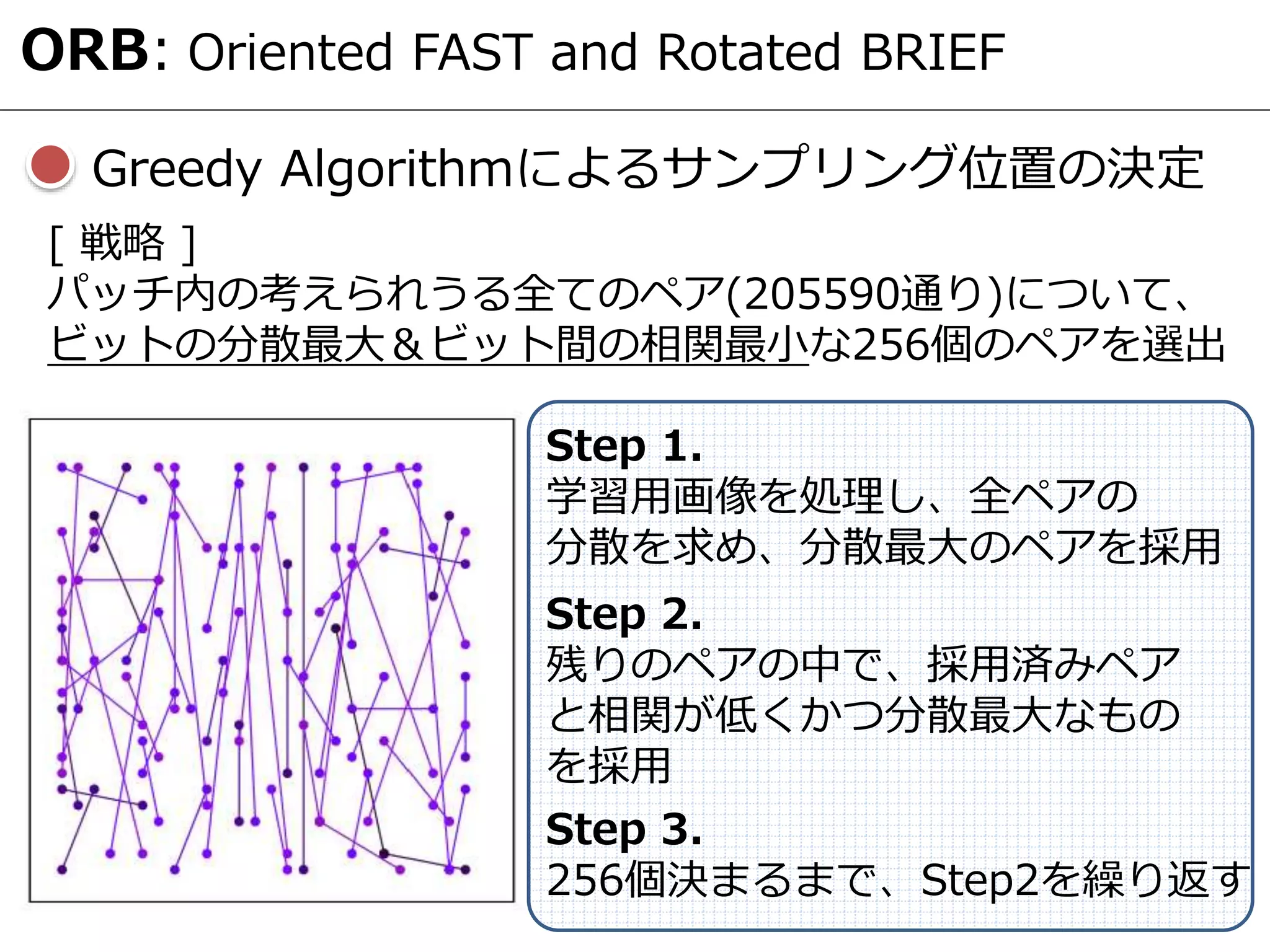 ORB: Oriented FAST and Rotated BRIEF

Greedy Algorithmによるサンプリング位置の決定

[ 戦略 ]
パッチ内の考えられうる全てのペア(205590通り)について、ビットの分散最大＆ビット間の相関最小な256個のペアを選出

Step 1.
学習用画像を処理し、全ペアの分散を求め、分散最大のペアを採用

Step 2.
残りのペアの中で、採用済みペアと相関が低くかつ分散最大なものを採用

Step 3.
256個決まるまで、Step2を繰り返す